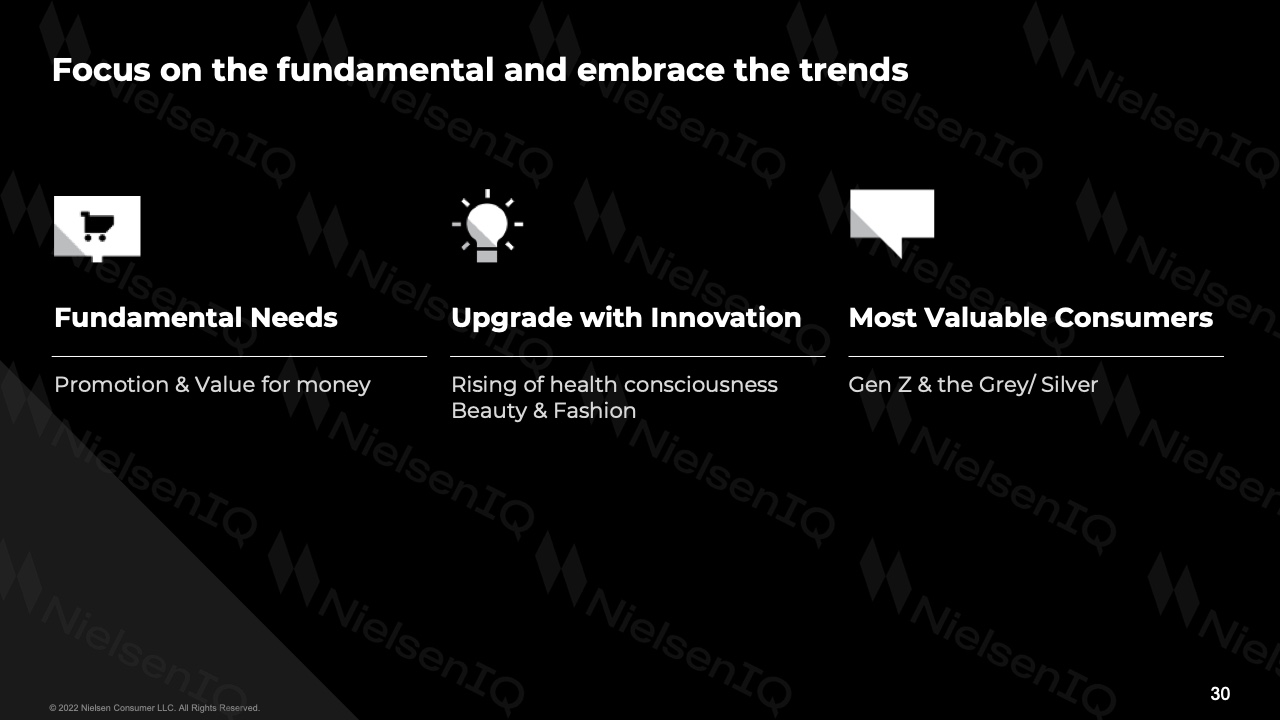 Focus on the fundamental and embrace the trends

Fundamental Needs

Promotion & Value for money

Upgrade with Innovation

Rising of health consciousness
Beauty & Fashion

Most Valuable Consumers

Gen Z & the Grey/ Silver

NielsenIQ

© 2022 Nielsen Consumer LLC. All Rights Reserved.

30